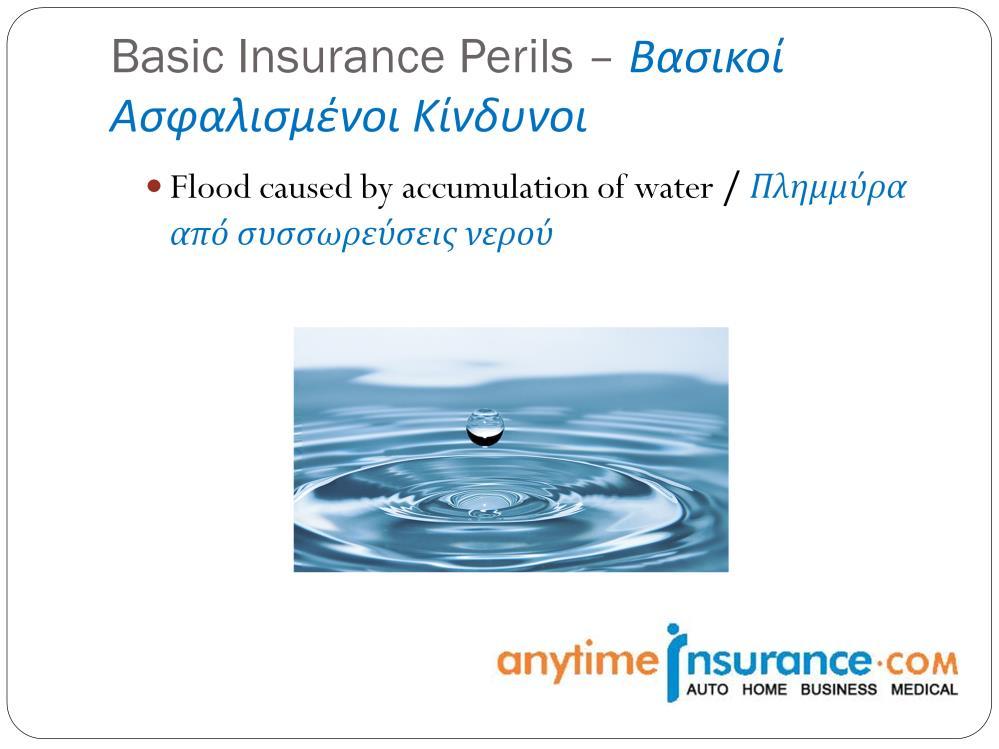 Basic Insurance Perils – Βασικοί Ασφαλισμένοι Κίνδυνοι

Flood caused by accumulation of water / Πλημμύρα από συσσωρεύσεις νερού

anytime insurance·COM
AUTO HOME BUSINESS MEDICAL